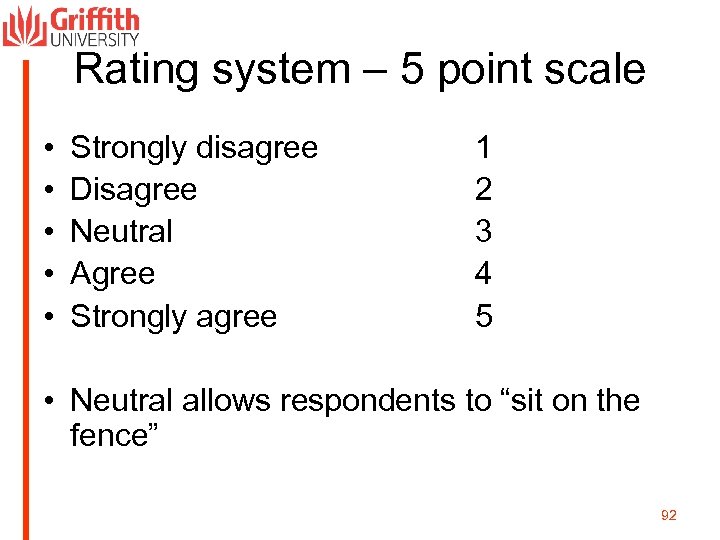 Griffith UNIVERSITY

Rating system – 5 point scale

• Strongly disagree 1
• Disagree 2
• Neutral 3
• Agree 4
• Strongly agree 5

• Neutral allows respondents to “sit on the fence”

92